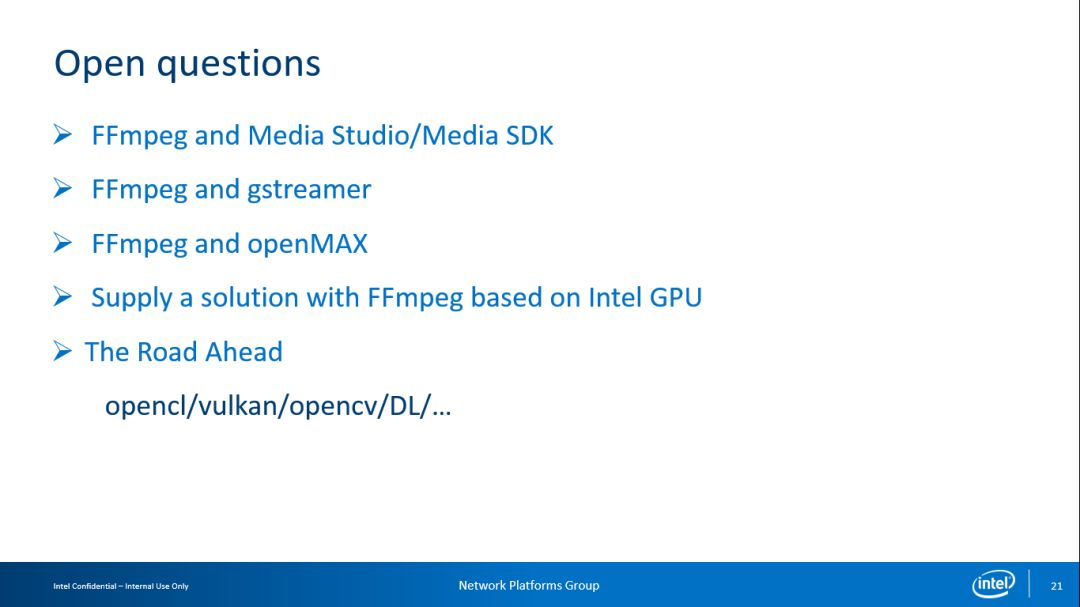 Open questions

➢ FFmpeg and Media Studio/Media SDK

➢ FFmpeg and gstreamer

➢ FFmpeg and openMAX

➢ Supply a solution with FFmpeg based on Intel GPU

➢ The Road Ahead

opencl/vulkan/opencv/DL/…

Intel Confidential – Internal Use Only

Network Platforms Group

intel

21